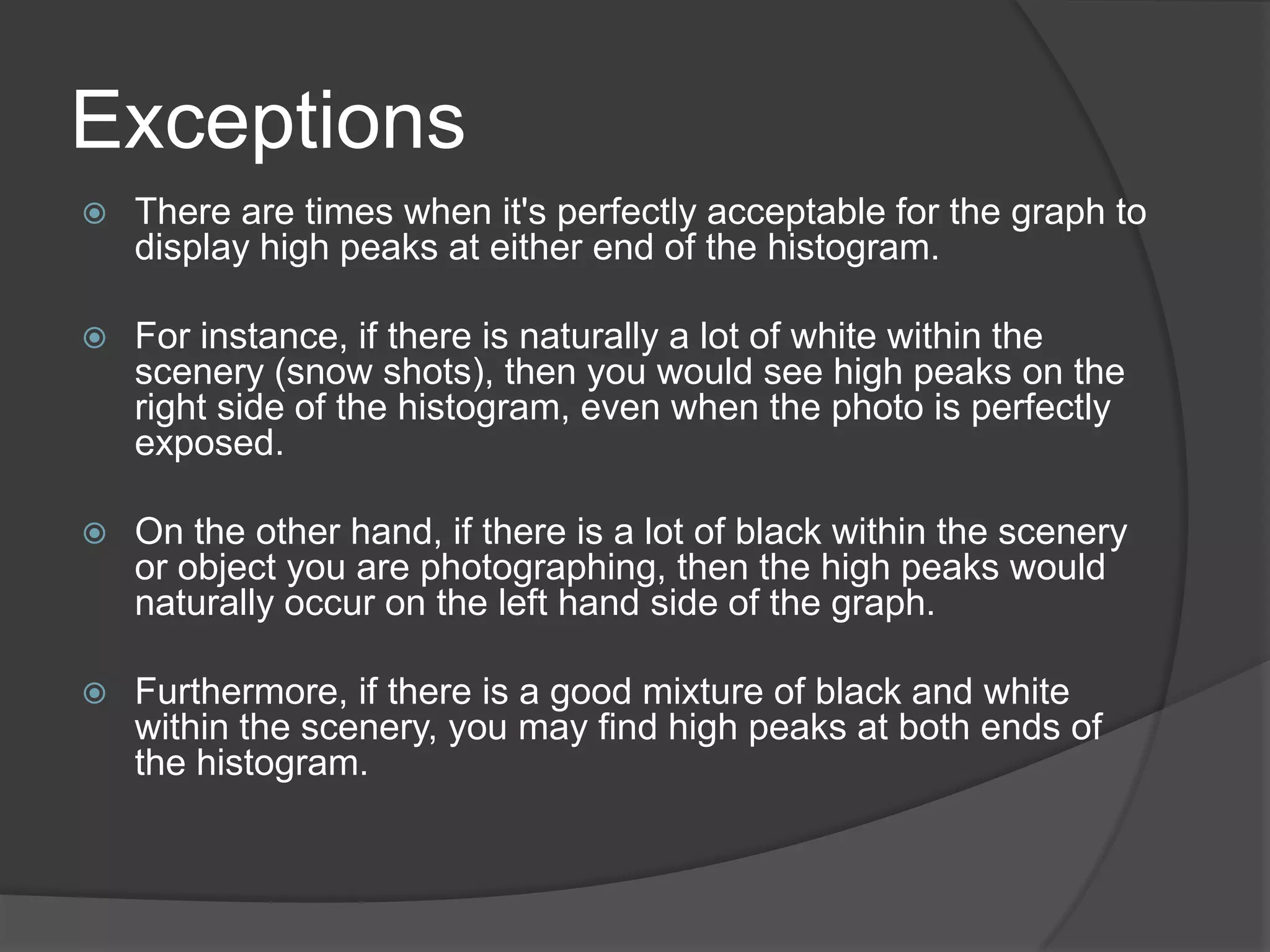 Exceptions

There are times when it's perfectly acceptable for the graph to display high peaks at either end of the histogram.

For instance, if there is naturally a lot of white within the scenery (snow shots), then you would see high peaks on the right side of the histogram, even when the photo is perfectly exposed.

On the other hand, if there is a lot of black within the scenery or object you are photographing, then the high peaks would naturally occur on the left hand side of the graph.

Furthermore, if there is a good mixture of black and white within the scenery, you may find high peaks at both ends of the histogram.